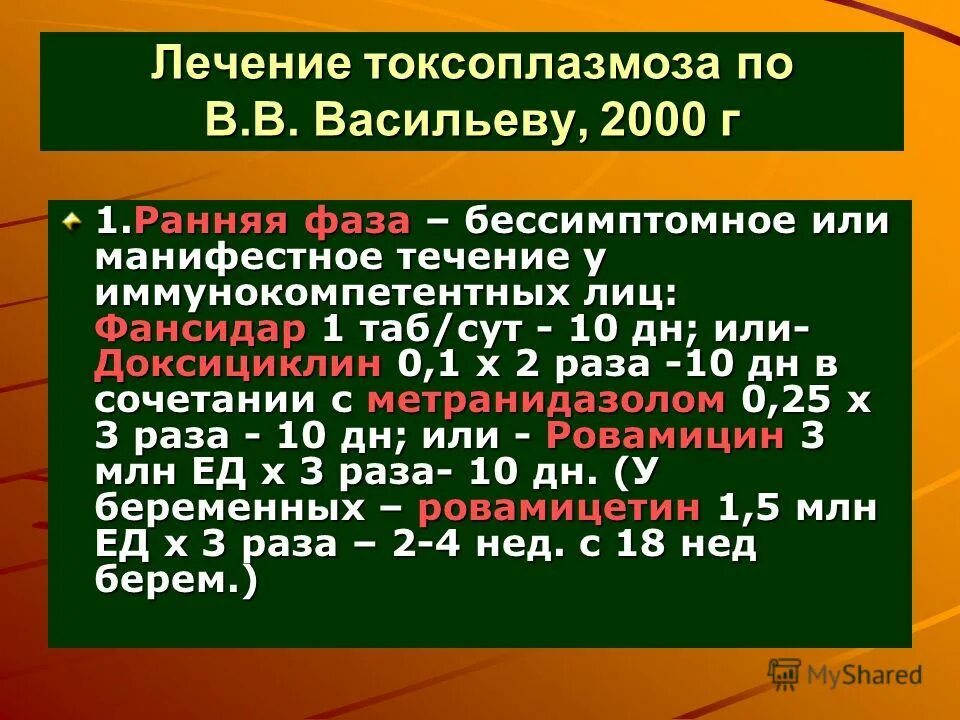 Лечение токсоплазмоза по В.В. Васильеву, 2000 г

1.Ранняя фаза – бессимптомное или манифестное течение у иммунокомпетентных лиц: Фансидар 1 таб/сут - 10 дн; или- Доксициклин 0,1 х 2 раза -10 дн в сочетании с метранидазолом 0,25 х 3 раза - 10 дн; или - Ровамицин 3 млн ЕД х 3 раза- 10 дн. (У беременных – ровамицетин 1,5 млн ЕД х 3 раза – 2-4 нед. с 18 нед берем.)

MyShared